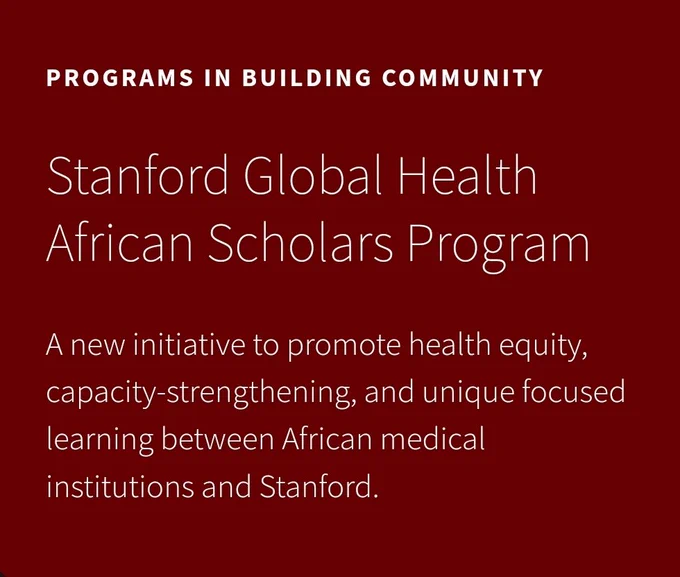 PROGRAMS IN BUILDING COMMUNITY

Stanford Global Health African Scholars Program

A new initiative to promote health equity, capacity-strengthening, and unique focused learning between African medical institutions and Stanford.